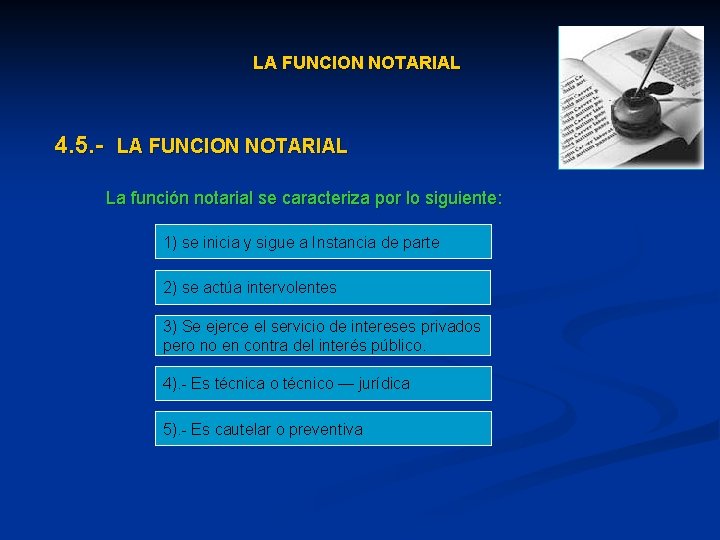 LA FUNCION NOTARIAL

4.5.- LA FUNCION NOTARIAL

La función notarial se caracteriza por lo siguiente:

1) se inicia y sigue a Instancia de parte

2) se actúa intervolentes

3) Se ejerce el servicio de intereses privados pero no en contra del interés público.

4).- Es técnica o técnico — jurídica

5).- Es cautelar o preventiva